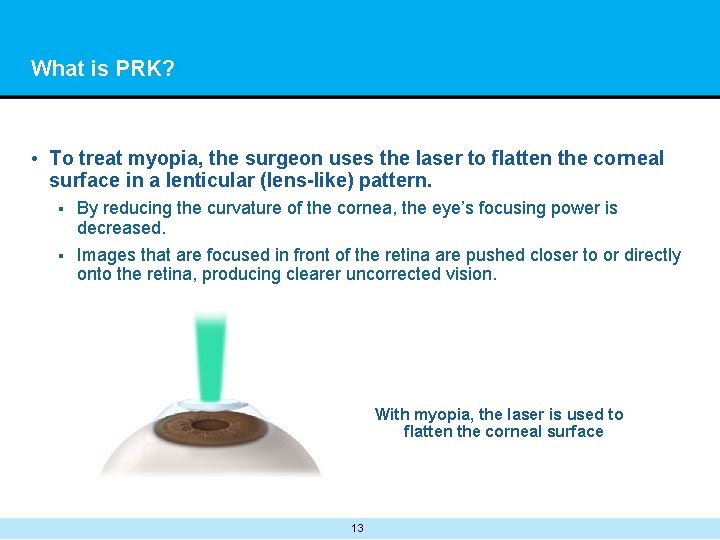 What is PRK?

• To treat myopia, the surgeon uses the laser to flatten the corneal surface in a lenticular (lens-like) pattern.

▪ By reducing the curvature of the cornea, the eye's focusing power is decreased.

▪ Images that are focused in front of the retina are pushed closer to or directly onto the retina, producing clearer uncorrected vision.

With myopia, the laser is used to flatten the corneal surface

13